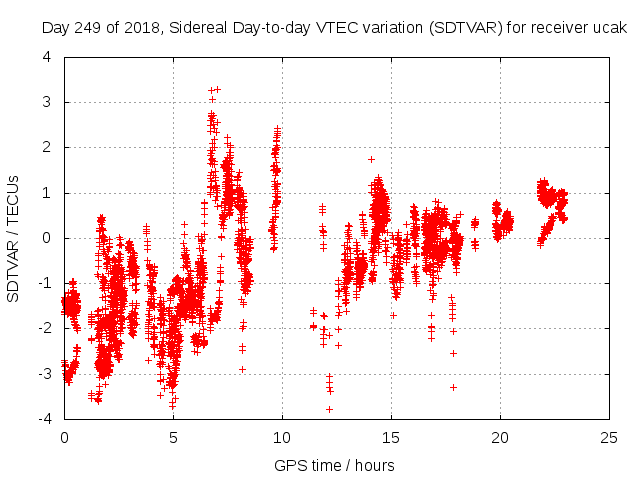 Day 249 of 2018, Sidereal Day-to-day VTEC variation (SDTVAR) for receiver ucak

SDTVAR / TECUs

4
3
2
1
0
-1
-2
-3
-4

0
5
10
15
20
25

GPS time / hours